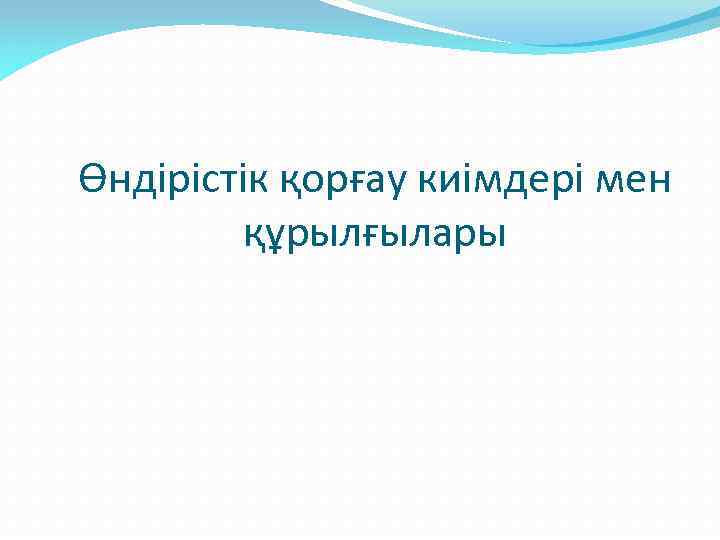 Өндірістік қорғау киімдері мен құрылғылары